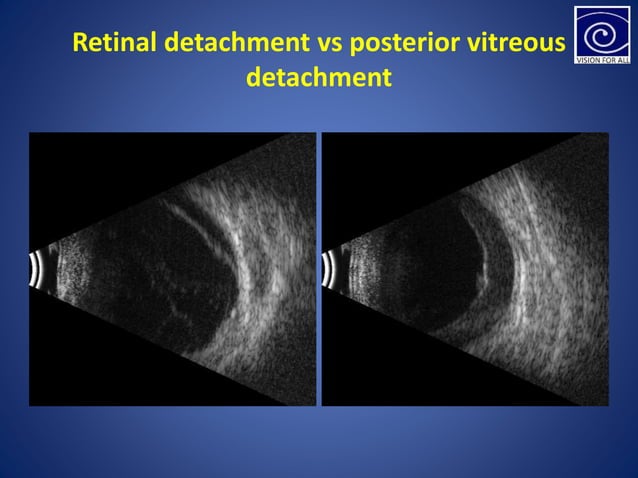 Retinal detachment vs posterior vitreous detachment

VISION FOR ALL